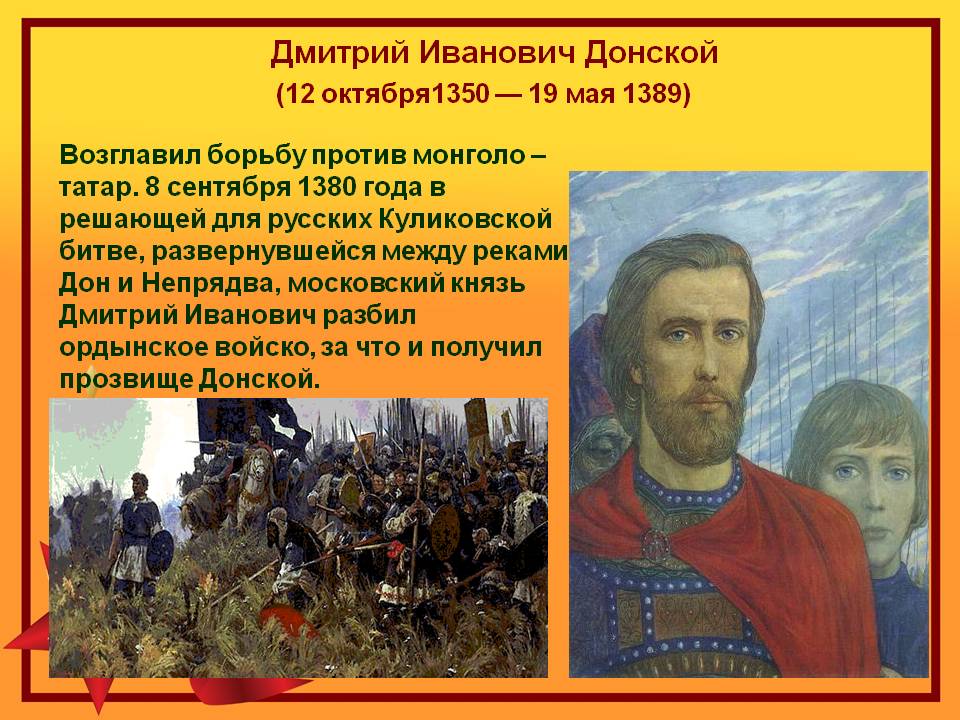 Дмитрий Иванович Донской
(12 октября1350 — 19 мая 1389)

Возглавил борьбу против монголо – татар. 8 сентября 1380 года в решающей для русских Куликовской битве, развернувшейся между реками Дон и Непрядва, московский князь Дмитрий Иванович разбил ордынское войско, за что и получил прозвище Донской.